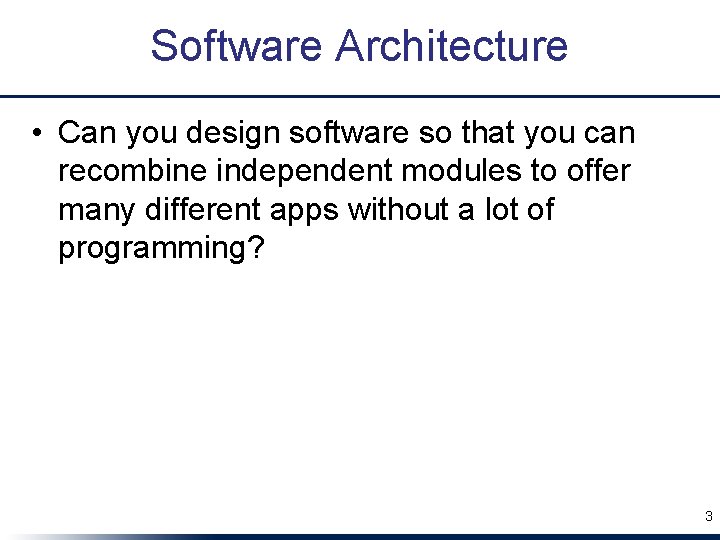 Software Architecture

• Can you design software so that you can recombine independent modules to offer many different apps without a lot of programming?

3